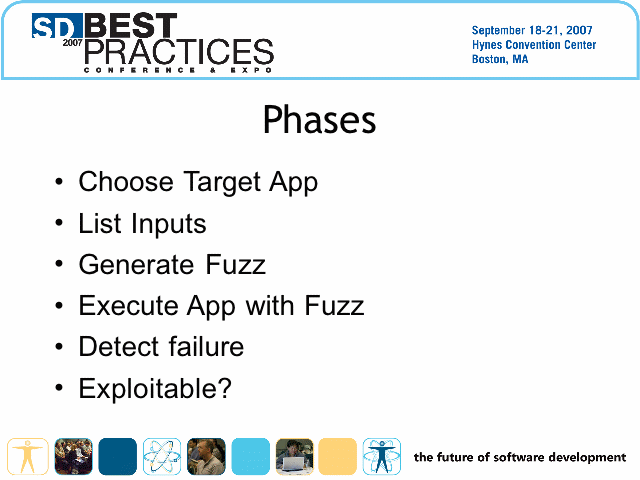 SD 2007 BEST PRACTICES
CONFERENCE & EXPO

September 18-21, 2007
Hynes Convention Center
Boston, MA

Phases

• Choose Target App
• List Inputs
• Generate Fuzz
• Execute App with Fuzz
• Detect failure
• Exploitable?

the future of software development